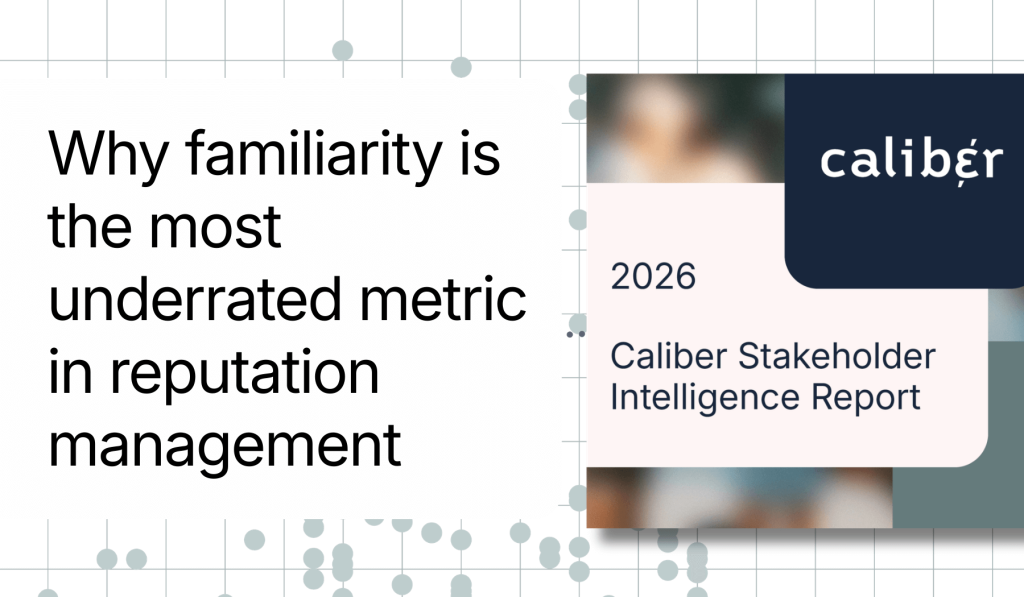 Why familiarity is the most underrated metric in reputation management

caliber

2026

Caliber Stakeholder Intelligence Report